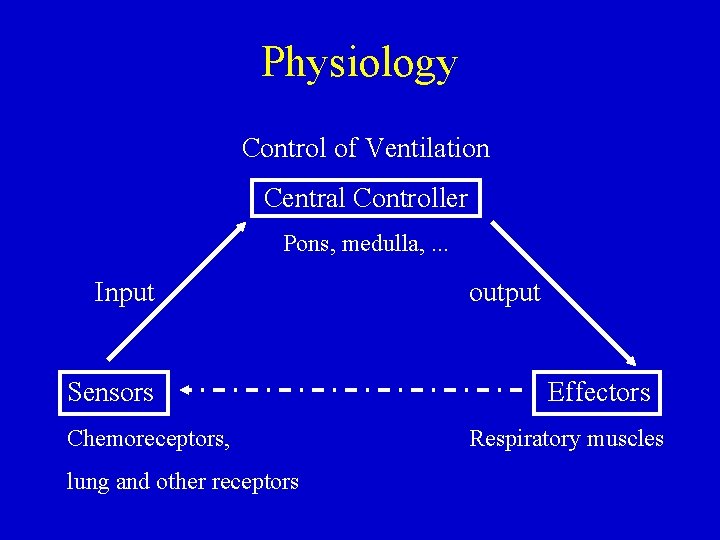 Physiology

Control of Ventilation

Central Controller

Pons, medulla, ...

Input

output

Sensors

Effectors

Chemoreceptors,

lung and other receptors

Respiratory muscles